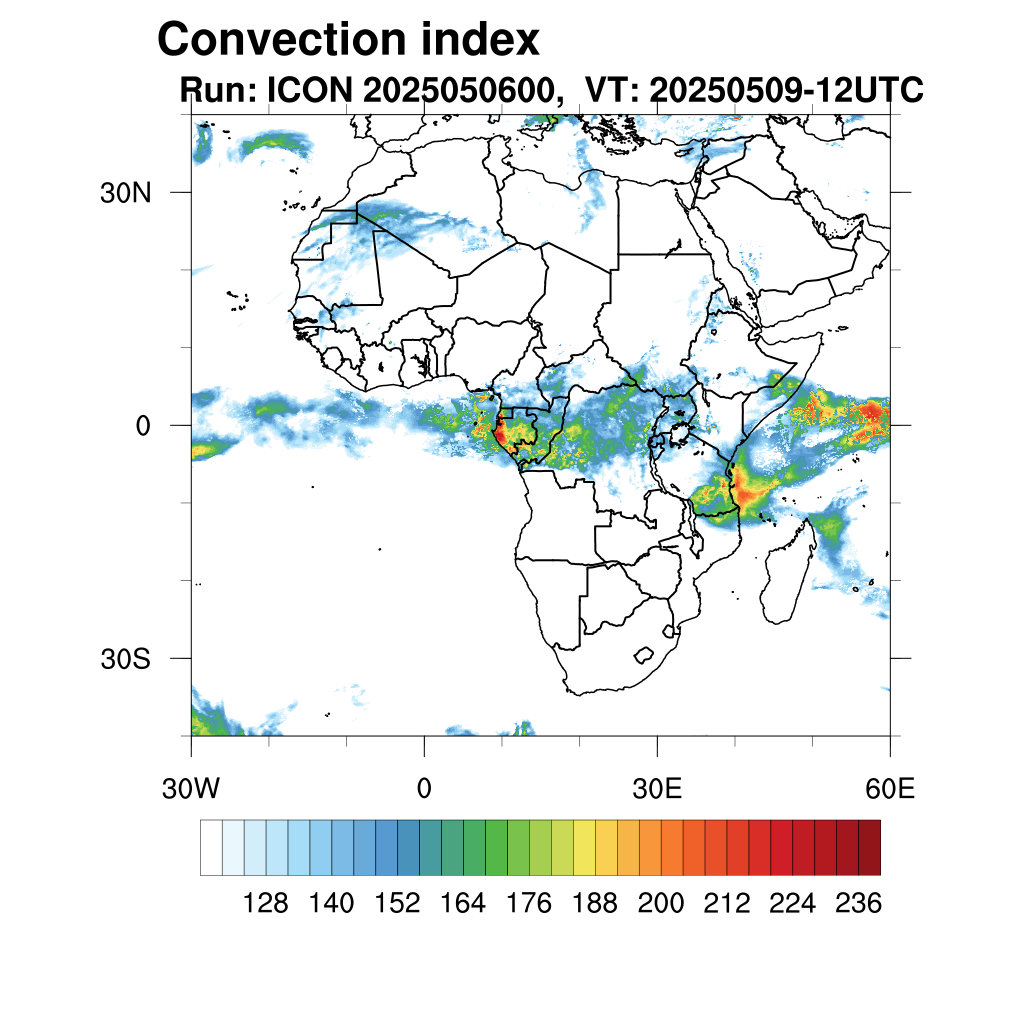 Convection index

Run: ICON 2025050600, VT: 20250509-12UTC

30N
0
30S
30W
0
30E
60E

128 140 152 164 176 188 200 212 224 236